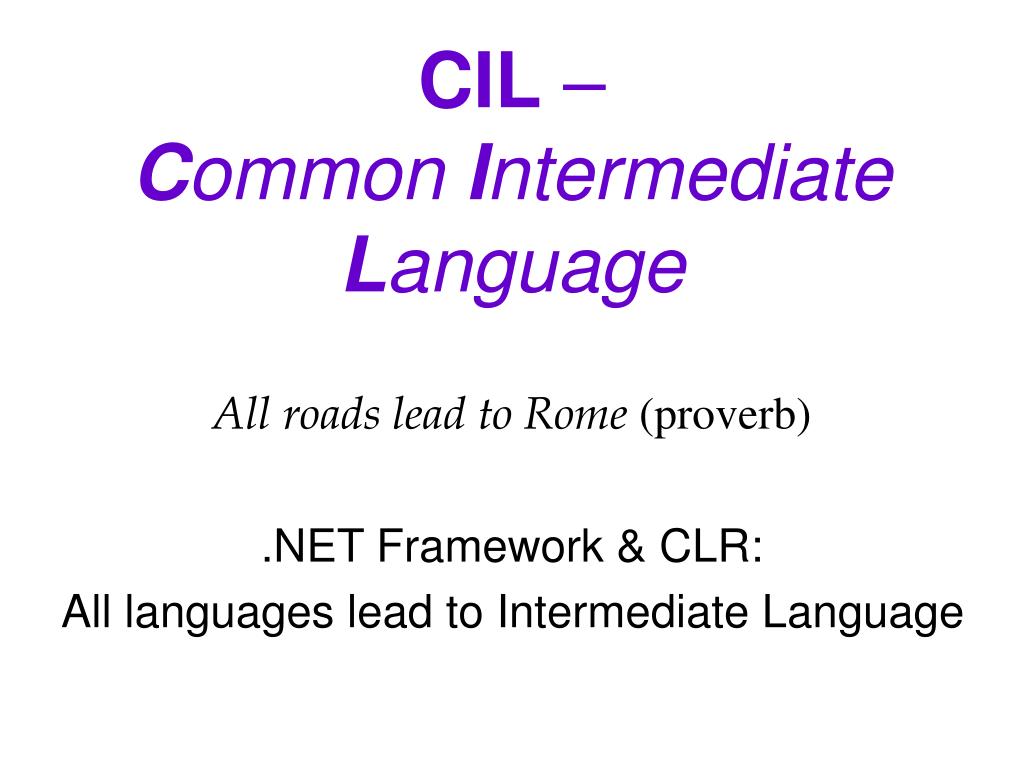 CIL –
Common Intermediate Language

All roads lead to Rome (proverb)

.NET Framework & CLR:
All languages lead to Intermediate Language